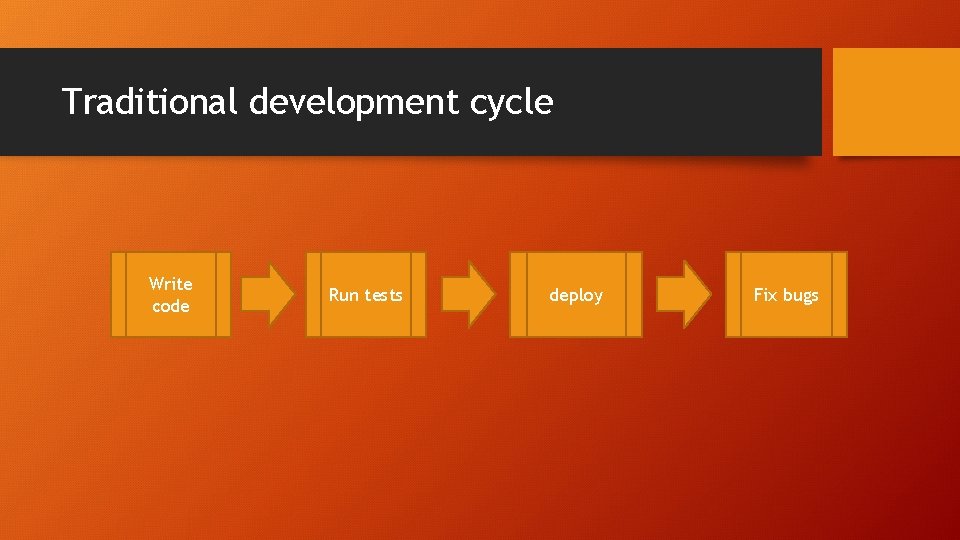 Traditional development cycle

Write code

Run tests

deploy

Fix bugs